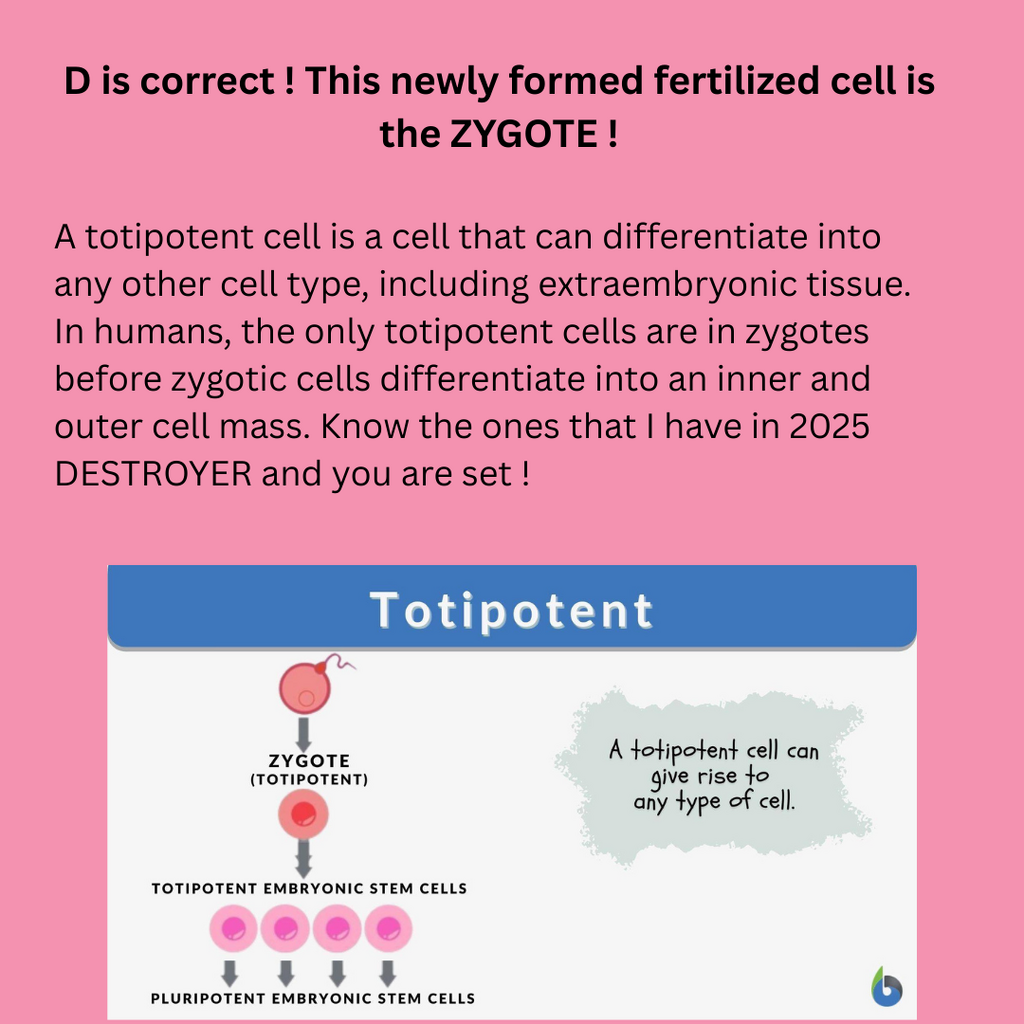 D is correct ! This newly formed fertilized cell is the ZYGOTE !

A totipotent cell is a cell that can differentiate into any other cell type, including extraembryonic tissue. In humans, the only totipotent cells are in zygotes before zygotic cells differentiate into an inner and outer cell mass. Know the ones that I have in 2025 DESTROYER and you are set !

Totipotent

ZYGOTE
(TOTIPOTENT)

TOTIPOTENT EMBRYONIC STEM CELLS

PLURIPOTENT EMBRYONIC STEM CELLS

A totipotent cell can give rise to any type of cell.